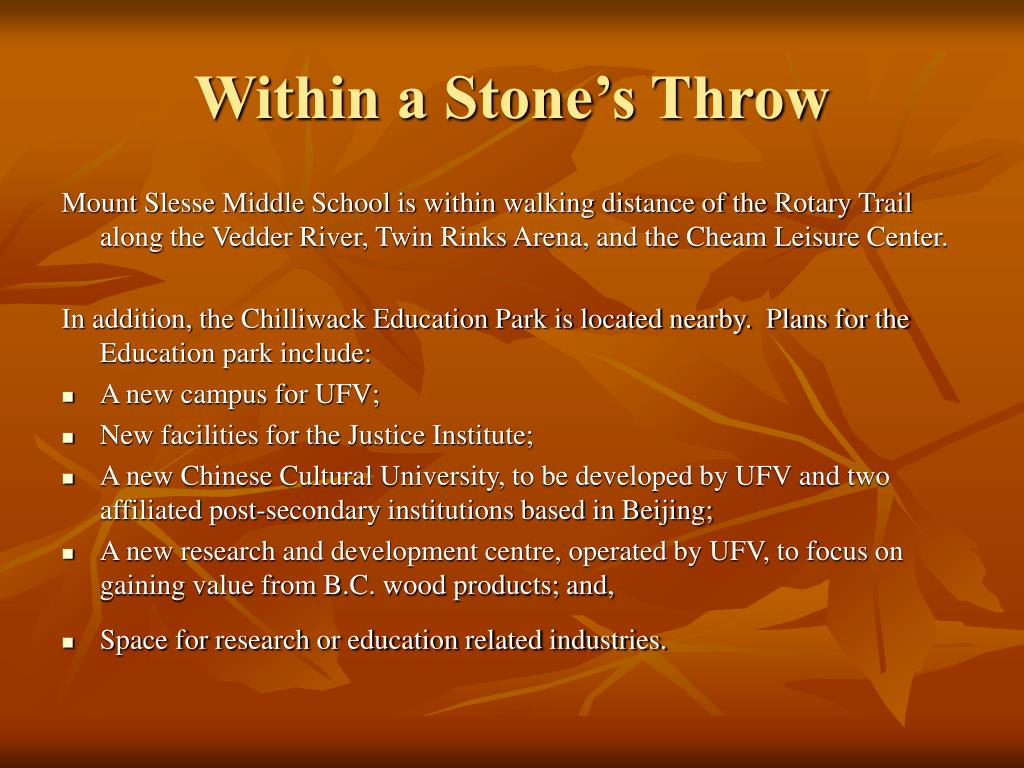 Within a Stone’s Throw

Mount Slesse Middle School is within walking distance of the Rotary Trail along the Vedder River, Twin Rinks Arena, and the Cheam Leisure Center.

In addition, the Chilliwack Education Park is located nearby. Plans for the Education park include:

- A new campus for UFV;
- New facilities for the Justice Institute;
- A new Chinese Cultural University, to be developed by UFV and two affiliated post-secondary institutions based in Beijing;
- A new research and development centre, operated by UFV, to focus on gaining value from B.C. wood products; and,
- Space for research or education related industries.